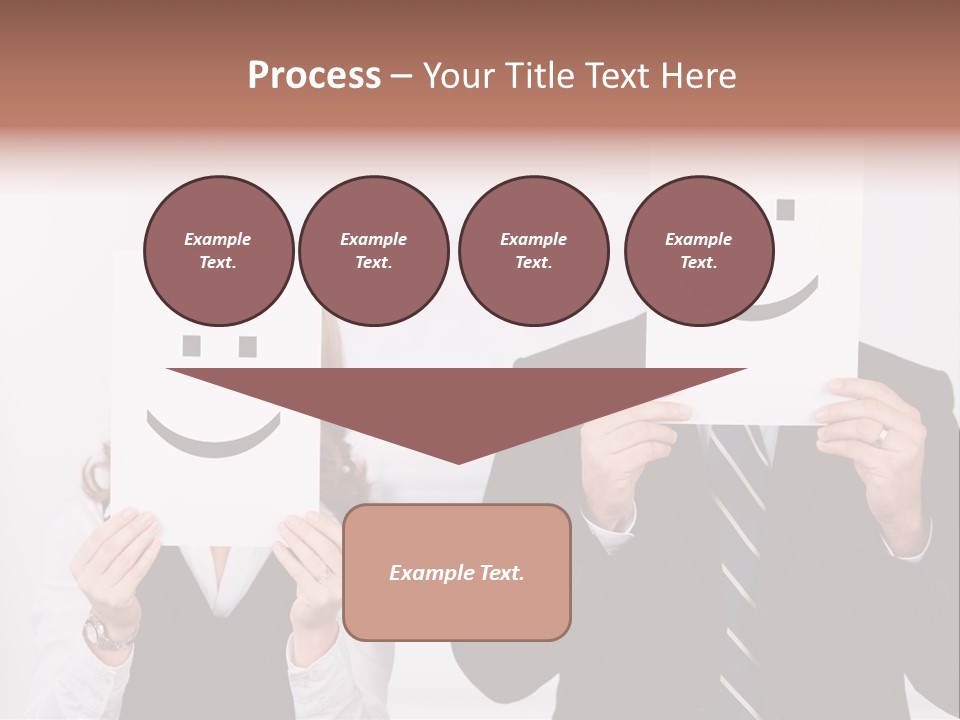 Process – Your Title Text Here

Example Text.

Example Text.

Example Text.

Example Text.

Example Text.